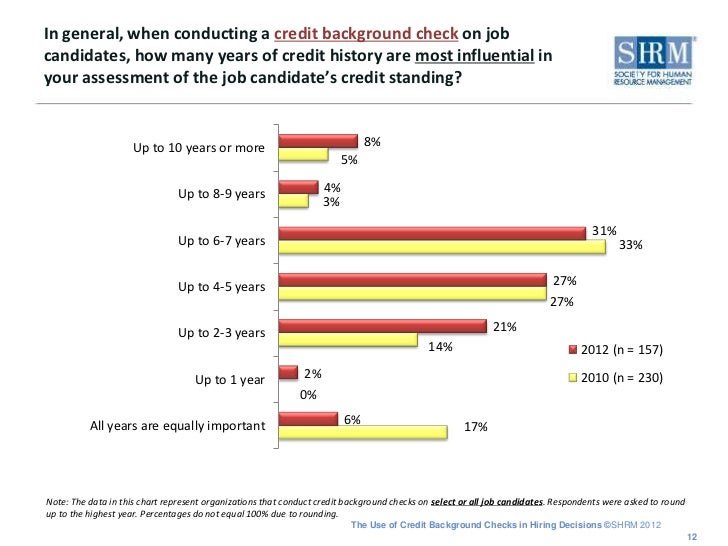 In general, when conducting a credit background check on job candidates, how many years of credit history are most influential in your assessment of the job candidate's credit standing?

SHRM
SOCIETY FOR HUMAN RESOURCE MANAGEMENT

Up to 10 years or more
8%
5%

Up to 8-9 years
4%
3%

Up to 6-7 years
31%
33%

Up to 4-5 years
27%
27%

Up to 2-3 years
21%
14%

Up to 1 year
2%
0%

All years are equally important
6%
17%

2012 (n = 157)
2010 (n = 230)

Note: The data in this chart represent organizations that conduct credit background checks on select or all job candidates. Respondents were asked to round up to the highest year. Percentages do not equal 100% due to rounding.

The Use of Credit Background Checks in Hiring Decisions ©SHRM 2012

12